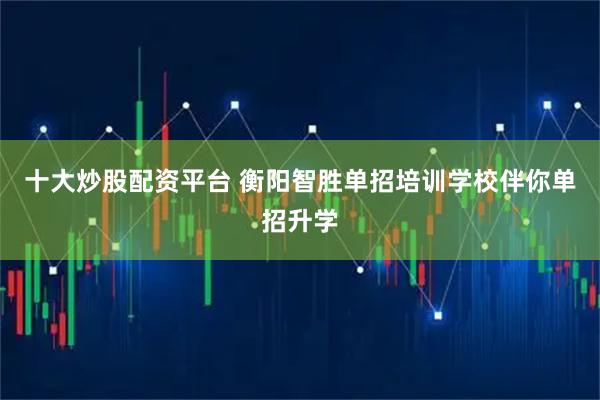 十大炒股配资平台 衡阳智胜单招培训学校伴你单招升学